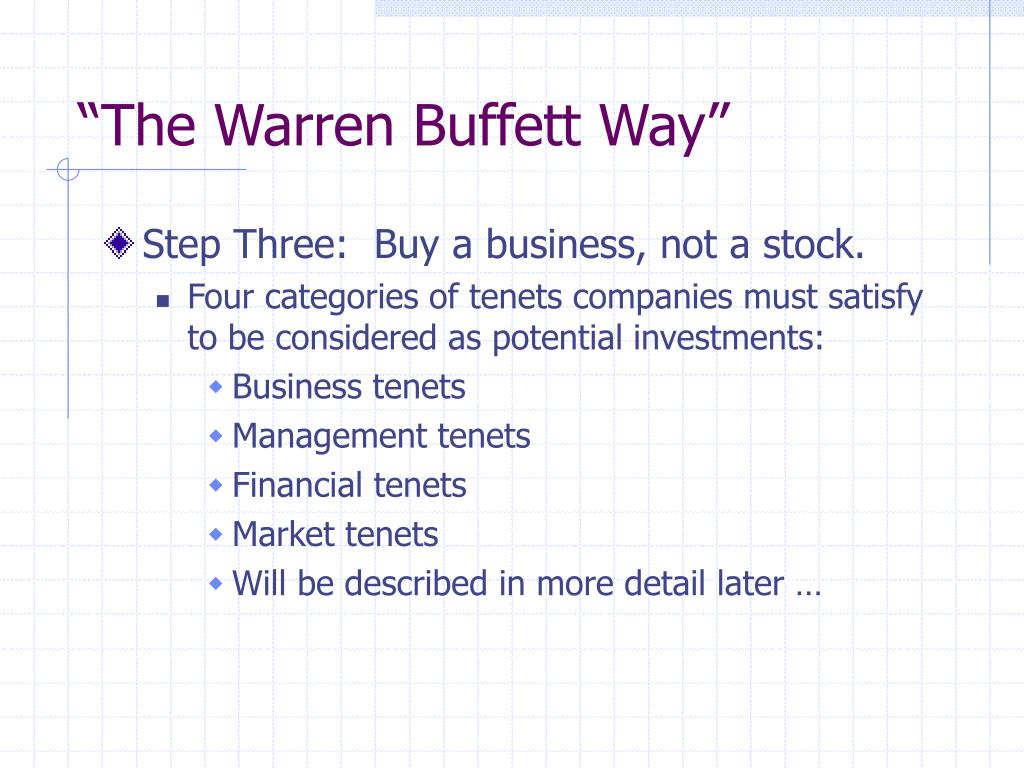 “The Warren Buffett Way”

Step Three: Buy a business, not a stock.

Four categories of tenets companies must satisfy to be considered as potential investments:

Business tenets

Management tenets

Financial tenets

Market tenets

Will be described in more detail later …